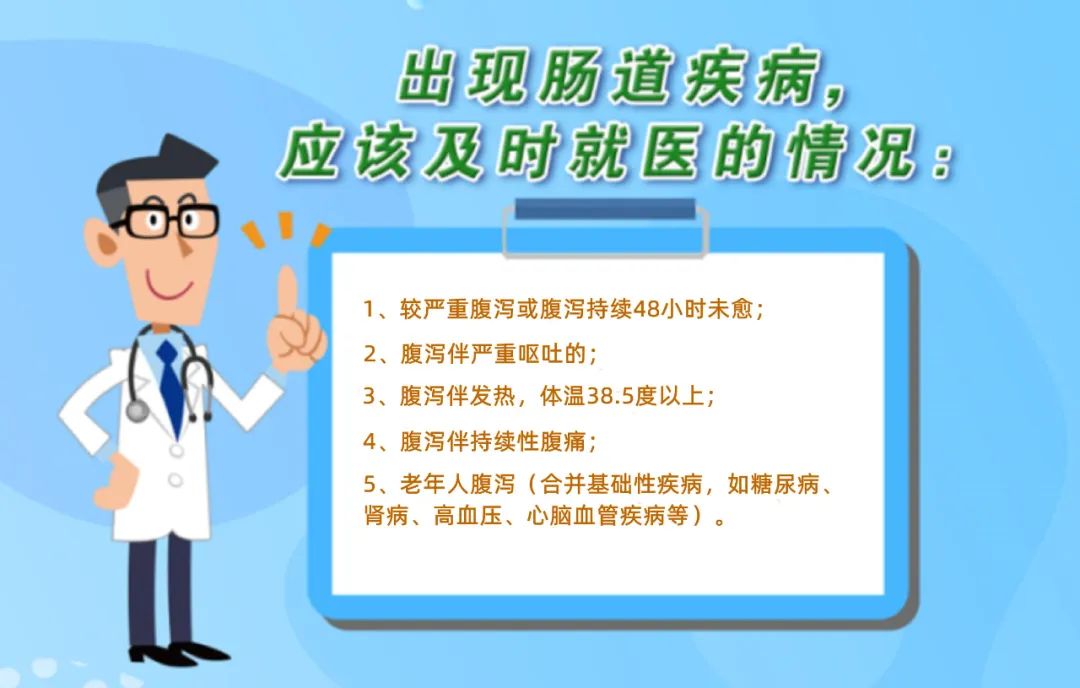 出现肠道疾病，
应该及时就医的情况：

1、较严重腹泻或腹泻持续48小时未愈；

2、腹泻伴严重呕吐的；

3、腹泻伴发热，体温38.5度以上；

4、腹泻伴持续性腹痛；

5、老年人腹泻（合并基础性疾病，如糖尿病、肾病、高血压、心脑血管疾病等）。